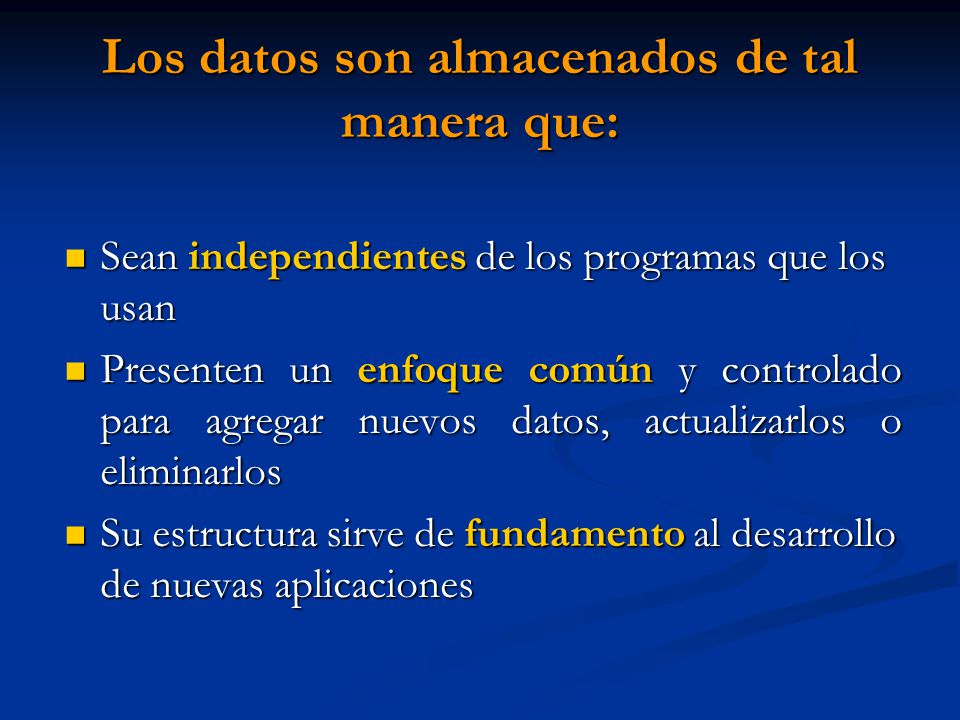 Los datos son almacenados de tal manera que:

Sean independientes de los programas que los usan

Presenten un enfoque común y controlado para agregar nuevos datos, actualizarlos o eliminarlos

Su estructura sirve de fundamento al desarrollo de nuevas aplicaciones